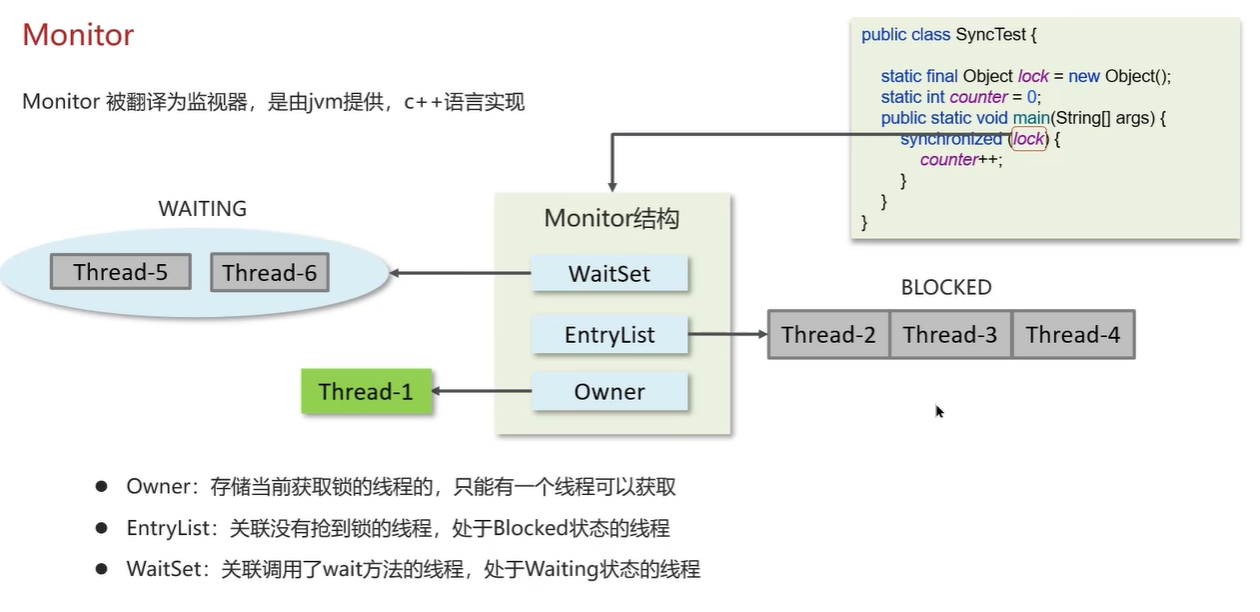 Monitor

Monitor 被翻译为监视器，是由jvm提供，c++语言实现

public class SyncTest {

static final Object lock = new Object();
static int counter = 0;
public static void main(String[] args) {
synchronized (lock) {
counter++;
}
}
}

WAITING

Thread-5 Thread-6

Monitor结构

WaitSet

EntryList

Owner

BLOCKED

Thread-2 Thread-3 Thread-4

Thread-1

● Owner：存储当前获取锁的线程的，只能有一个线程可以获取

● EntryList：关联没有抢到锁的线程，处于Blocked状态的线程

● WaitSet：关联调用了wait方法的线程，处于Waiting状态的线程